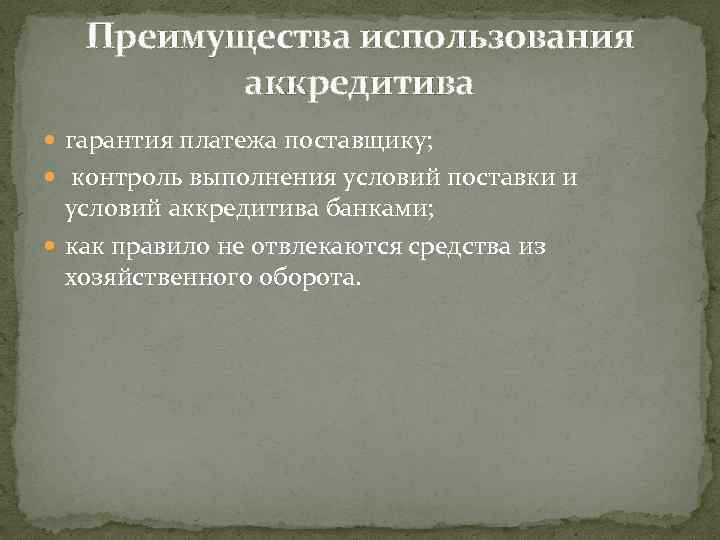 Преимущества использования аккредитива

гарантия платежа поставщику;

контроль выполнения условий поставки и условий аккредитива банками;

как правило не отвлекаются средства из хозяйственного оборота.